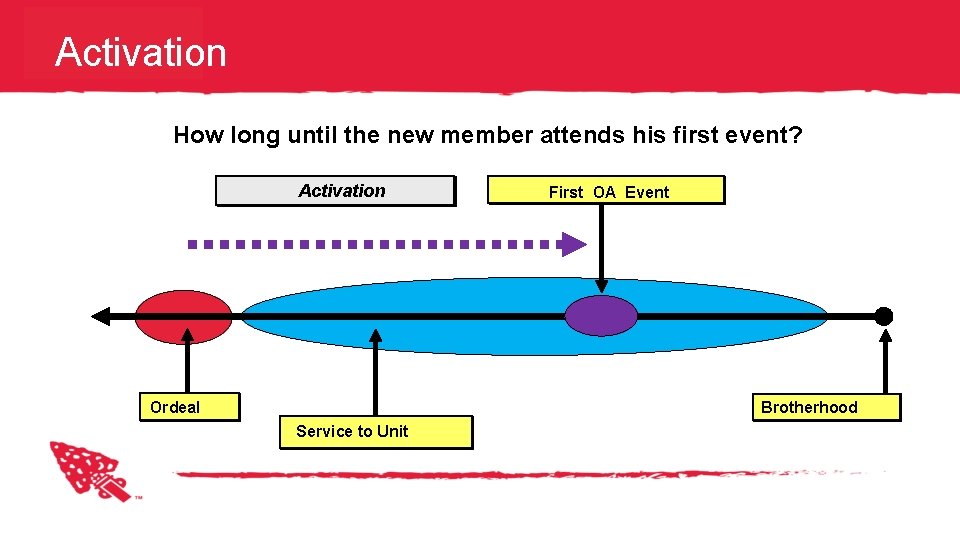 Activation

How long until the new member attends his first event?

Activation

First OA Event

Ordeal

Service to Unit

Brotherhood

™